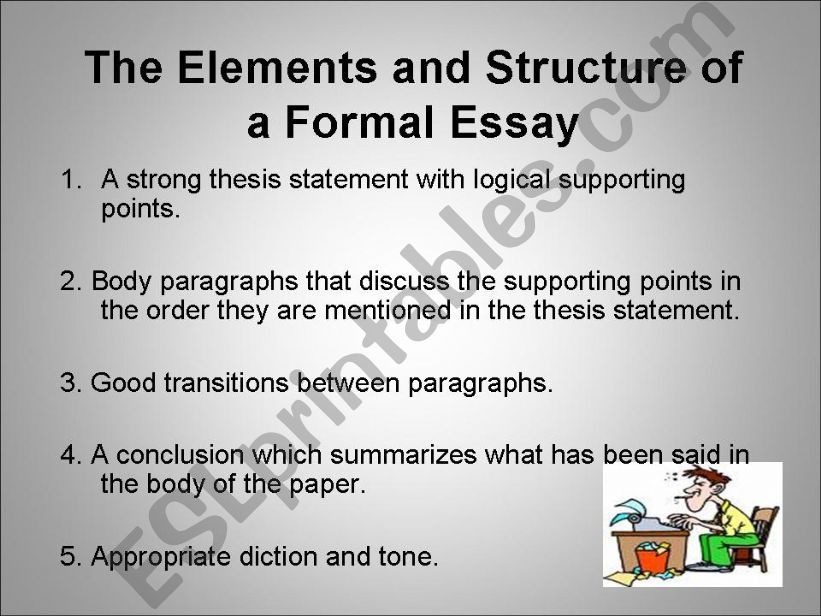 The Elements and Structure of a Formal Essay

1. A strong thesis statement with logical supporting points.

2. Body paragraphs that discuss the supporting points in the order they are mentioned in the thesis statement.

3. Good transitions between paragraphs.

4. A conclusion which summarizes what has been said in the body of the paper.

5. Appropriate diction and tone.

ESLprintables.com